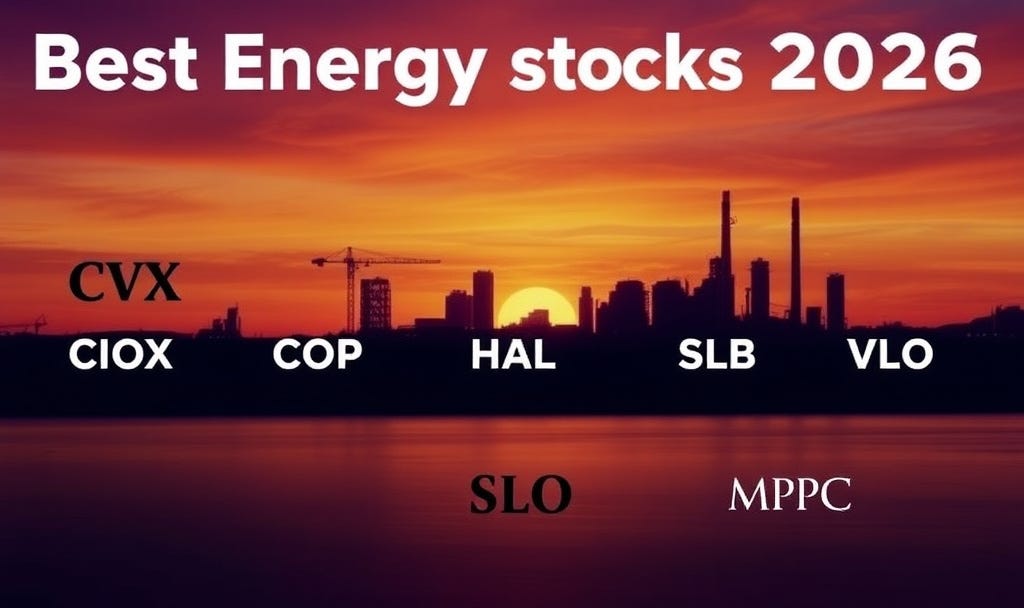 Best Energy stocks 2026

CVX

CIOX COP HAL SLB VLO

SLO MPPC